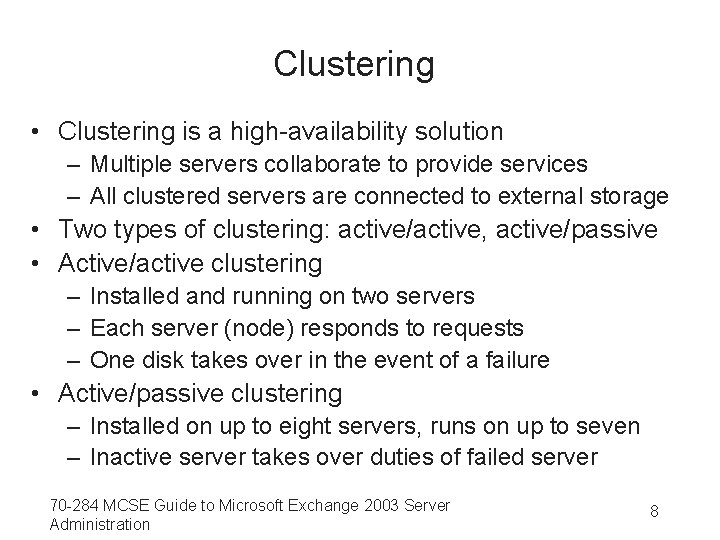 Clustering

• Clustering is a high-availability solution
– Multiple servers collaborate to provide services
– All clustered servers are connected to external storage
• Two types of clustering: active/active, active/passive
• Active/active clustering
– Installed and running on two servers
– Each server (node) responds to requests
– One disk takes over in the event of a failure
• Active/passive clustering
– Installed on up to eight servers, runs on up to seven
– Inactive server takes over duties of failed server

70-284 MCSE Guide to Microsoft Exchange 2003 Server Administration

8